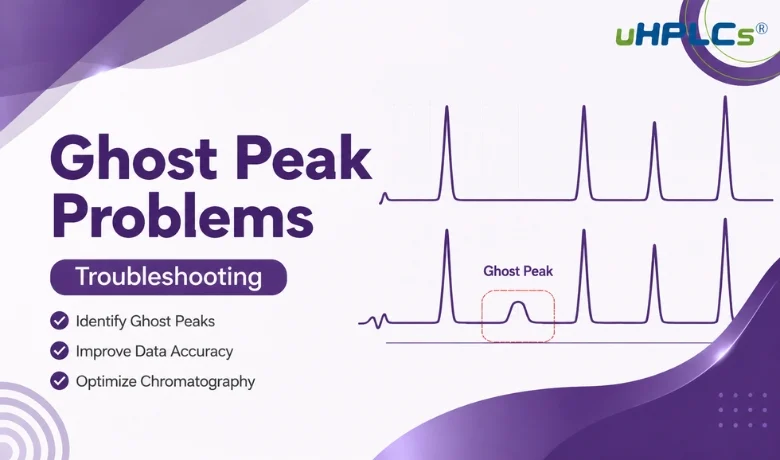 uHPLCs®

Ghost Peak Problems

Troubleshooting

Identify Ghost Peaks
Improve Data Accuracy
Optimize Chromatography

Ghost Peak